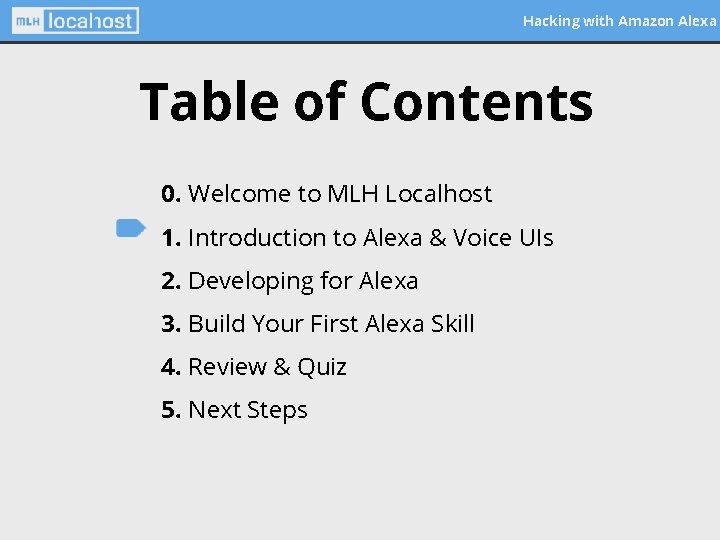 MLH localhost

Hacking with Amazon Alexa

Table of Contents

0. Welcome to MLH Localhost

1. Introduction to Alexa & Voice UIs

2. Developing for Alexa

3. Build Your First Alexa Skill

4. Review & Quiz

5. Next Steps